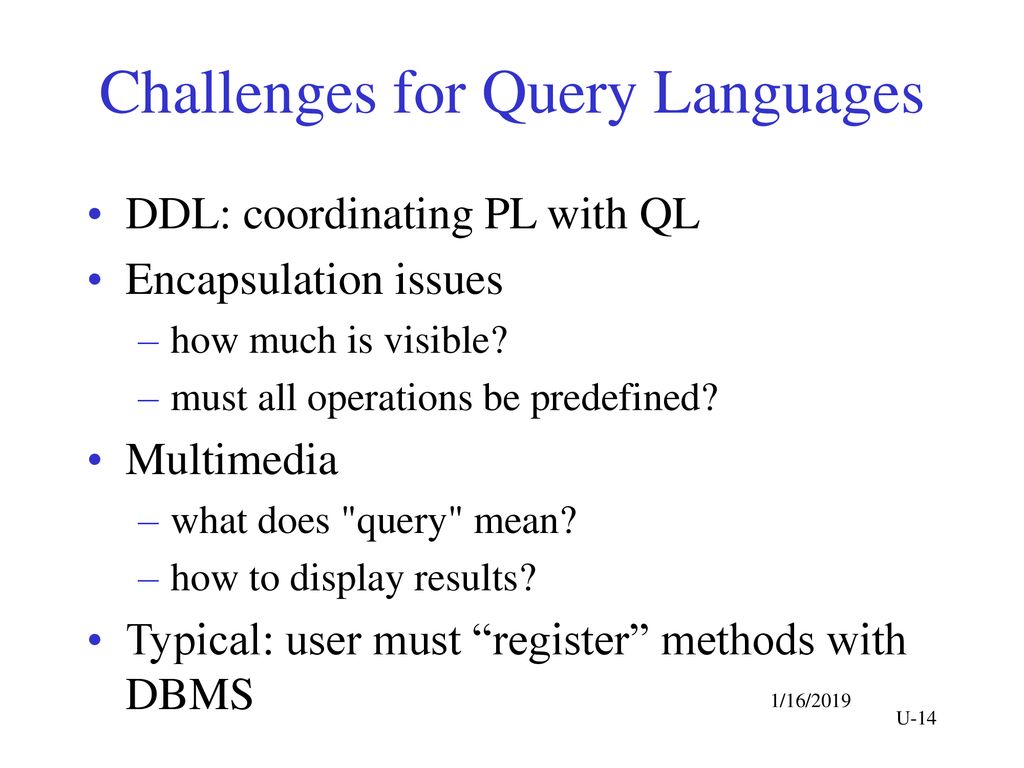 Challenges for Query Languages

• DDL: coordinating PL with QL
• Encapsulation issues
– how much is visible?
– must all operations be predefined?
• Multimedia
– what does "query" mean?
– how to display results?
• Typical: user must “register” methods with DBMS

1/16/2019

U-14